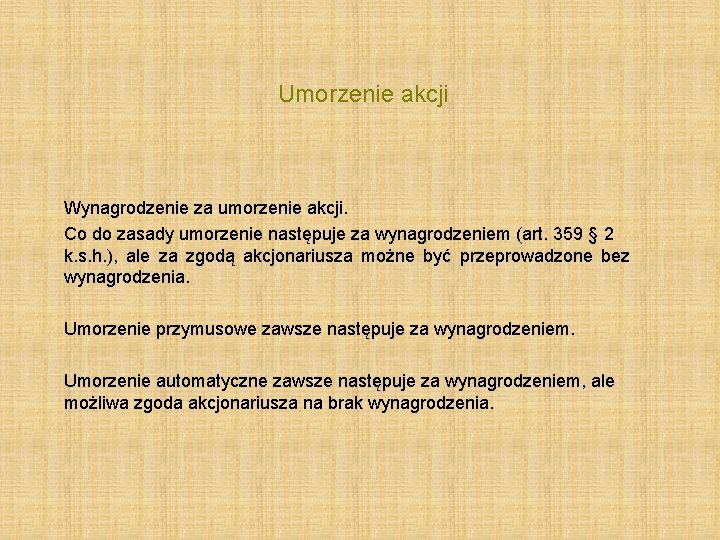 Umorzenie akcji

Wynagrodzenie za umorzenie akcji.
Co do zasady umorzenie następuje za wynagrodzeniem (art. 359 § 2 k.s.h.), ale za zgodą akcjonariusza możne być przeprowadzone bez wynagrodzenia.

Umorzenie przymusowe zawsze następuje za wynagrodzeniem.

Umorzenie automatyczne zawsze następuje za wynagrodzeniem, ale możliwa zgoda akcjonariusza na brak wynagrodzenia.